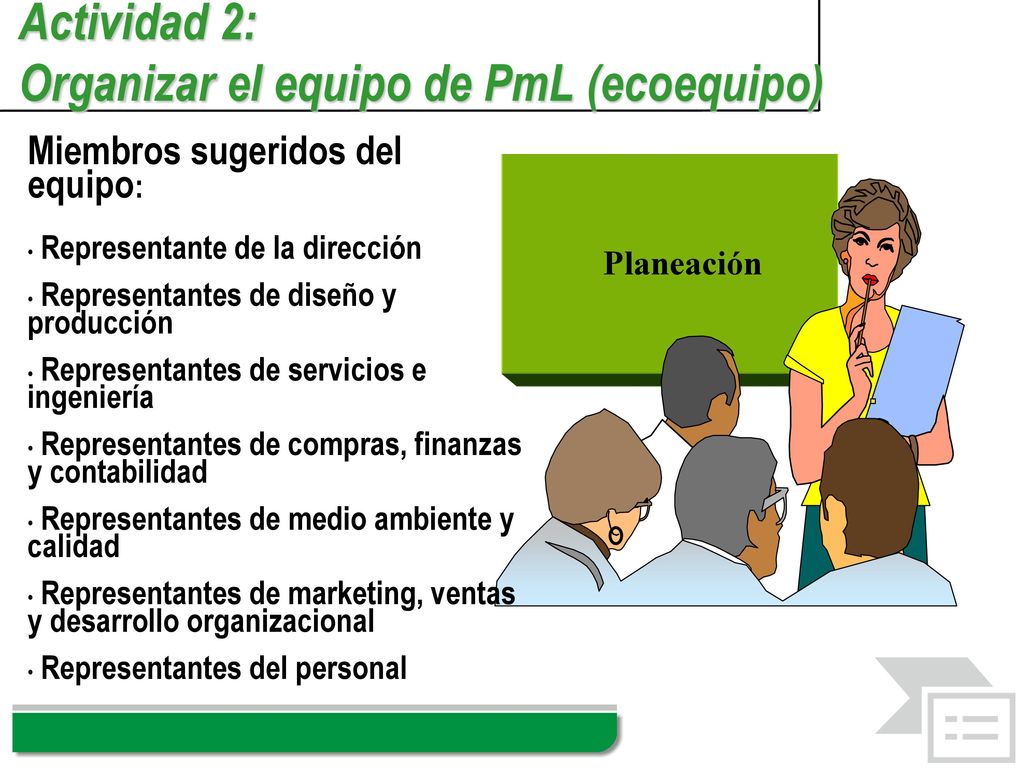 Actividad 2:
Organizar el equipo de PmL (ecoequipo)

Miembros sugeridos del equipo:

• Representante de la dirección

• Representantes de diseño y producción

• Representantes de servicios e ingeniería

• Representantes de compras, finanzas y contabilidad

• Representantes de medio ambiente y calidad

• Representantes de marketing, ventas y desarrollo organizacional

• Representantes del personal

Planeación